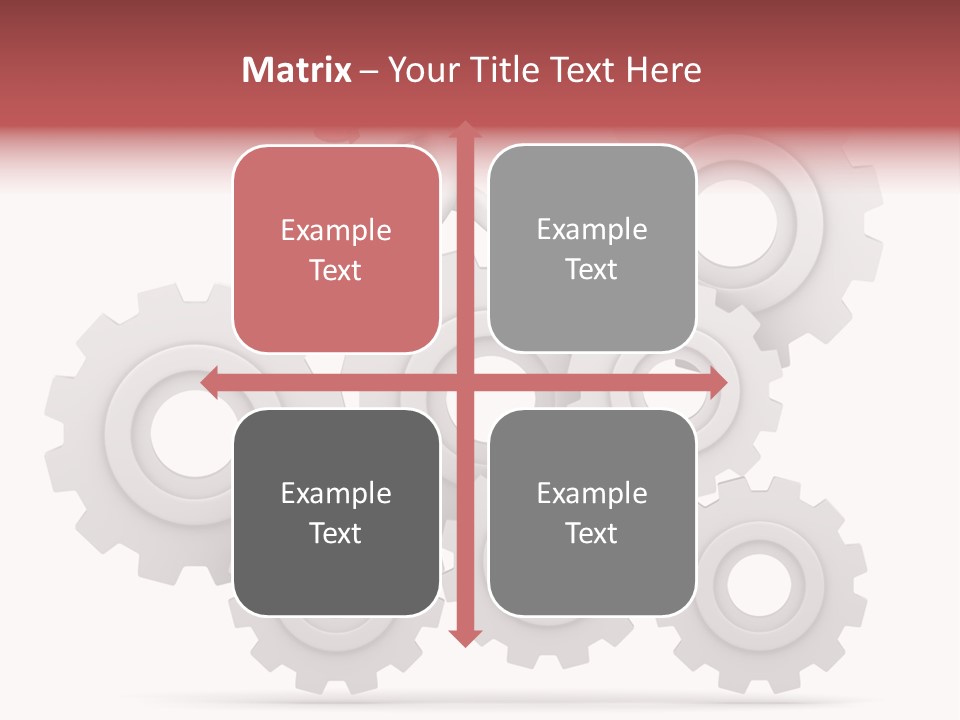 Matrix – Your Title Text Here

Example Text

Example Text

Example Text

Example Text